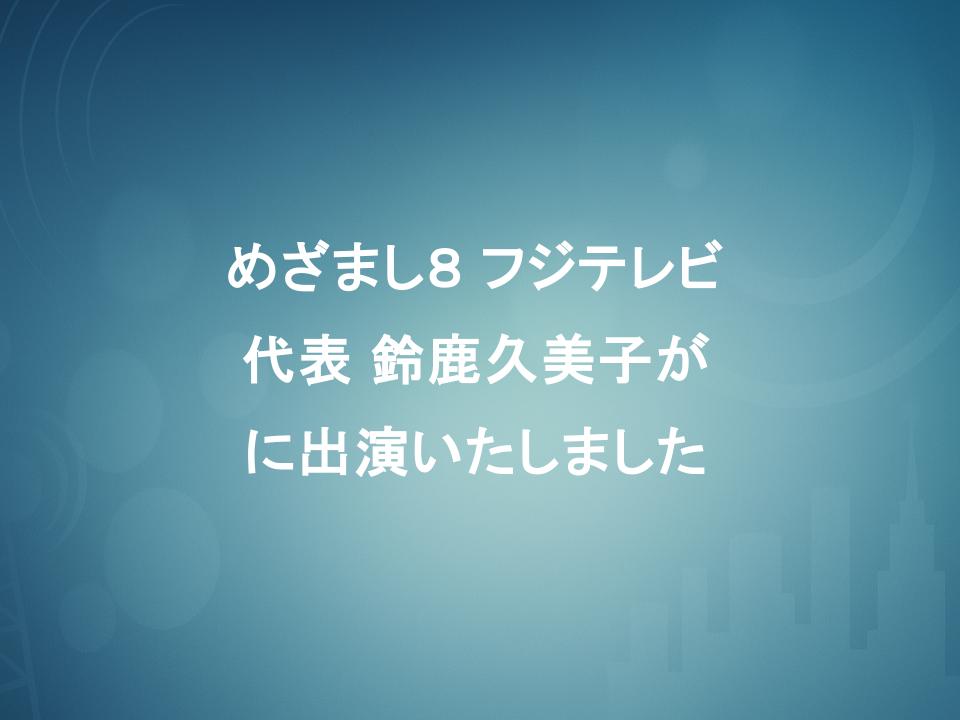 めざまし8 フジテレビ
代表 鈴鹿久美子が
に出演いたしました